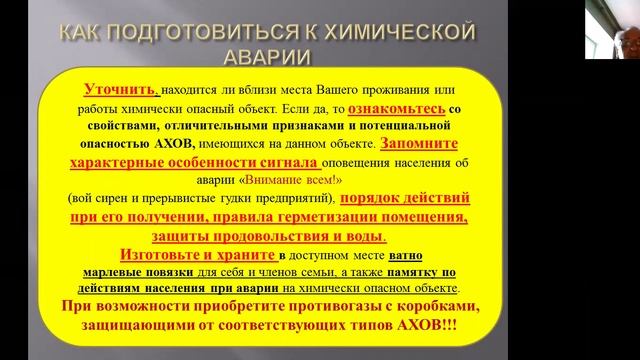 КАК ПОДГОТОВИТЬСЯ К ХИМИЧЕСКОЙ АВАРИИ

Уточнить, находится ли вблизи места Вашего проживания или работы химически опасный объект. Если да, то ознакомьтесь со свойствами, отличительными признаками и потенциальной опасностью АХОВ, имеющихся на данном объекте. Запомните характерные особенности сигнала оповещения населения об аварии «Внимание всем!»
(вой сирен и прерывистые гудки предприятий), порядок действий при его получении, правила герметизации помещения, защиты продовольствия и воды.
Изготовьте и храните в доступном месте ватно марлевые повязки для себя и членов семьи, а также памятку по действиям населения при аварии на химически опасном объекте.
При возможности приобретите противогазы с коробками, защищающими от соответствующих типов АХОВ!!!